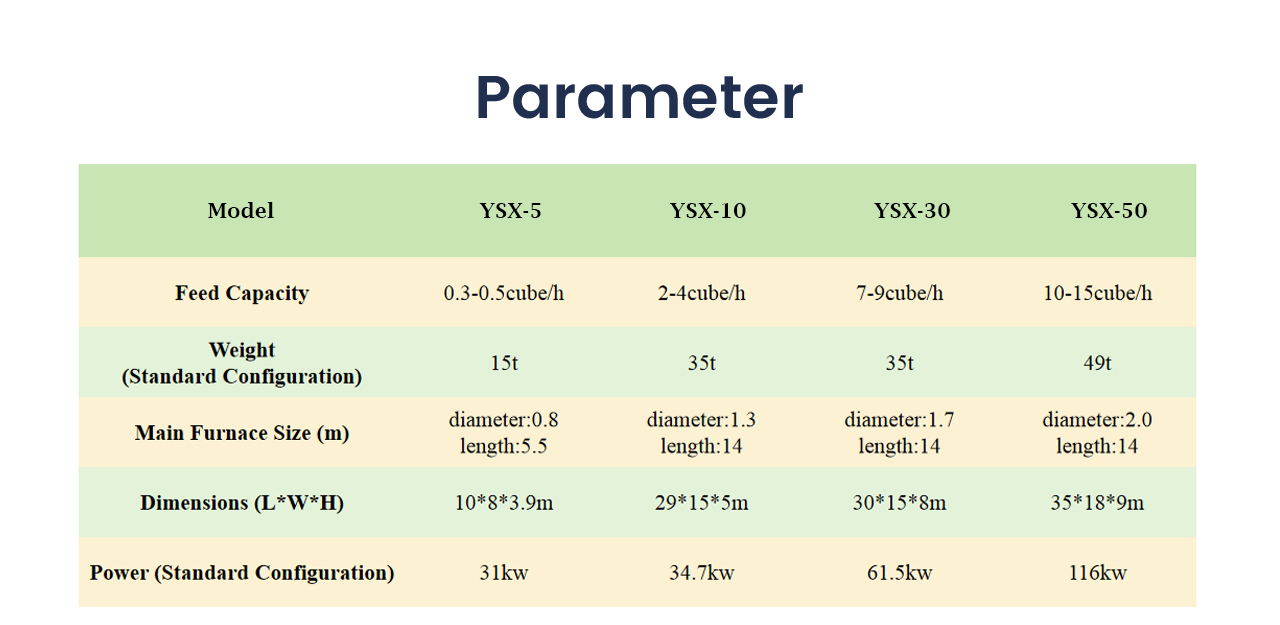 Parameter

| Model | YSX-5 | YSX-10 | YSX-30 | YSX-50 |
|---|---|---|---|---|
| Feed Capacity | 0.3-0.5cube/h | 2-4cube/h | 7-9cube/h | 10-15cube/h |
| Weight (Standard Configuration) | 15t | 35t | 35t | 49t |
| Main Furnace Size (m) | diameter:0.8 length:5.5 | diameter:1.3 length:14 | diameter:1.7 length:14 | diameter:2.0 length:14 |
| Dimensions (L\*W\*H) | 10\*8\*3.9m | 29\*15\*5m | 30\*15\*8m | 35\*18\*9m |
| Power (Standard Configuration) | 31kw | 34.7kw | 61.5kw | 116kw |